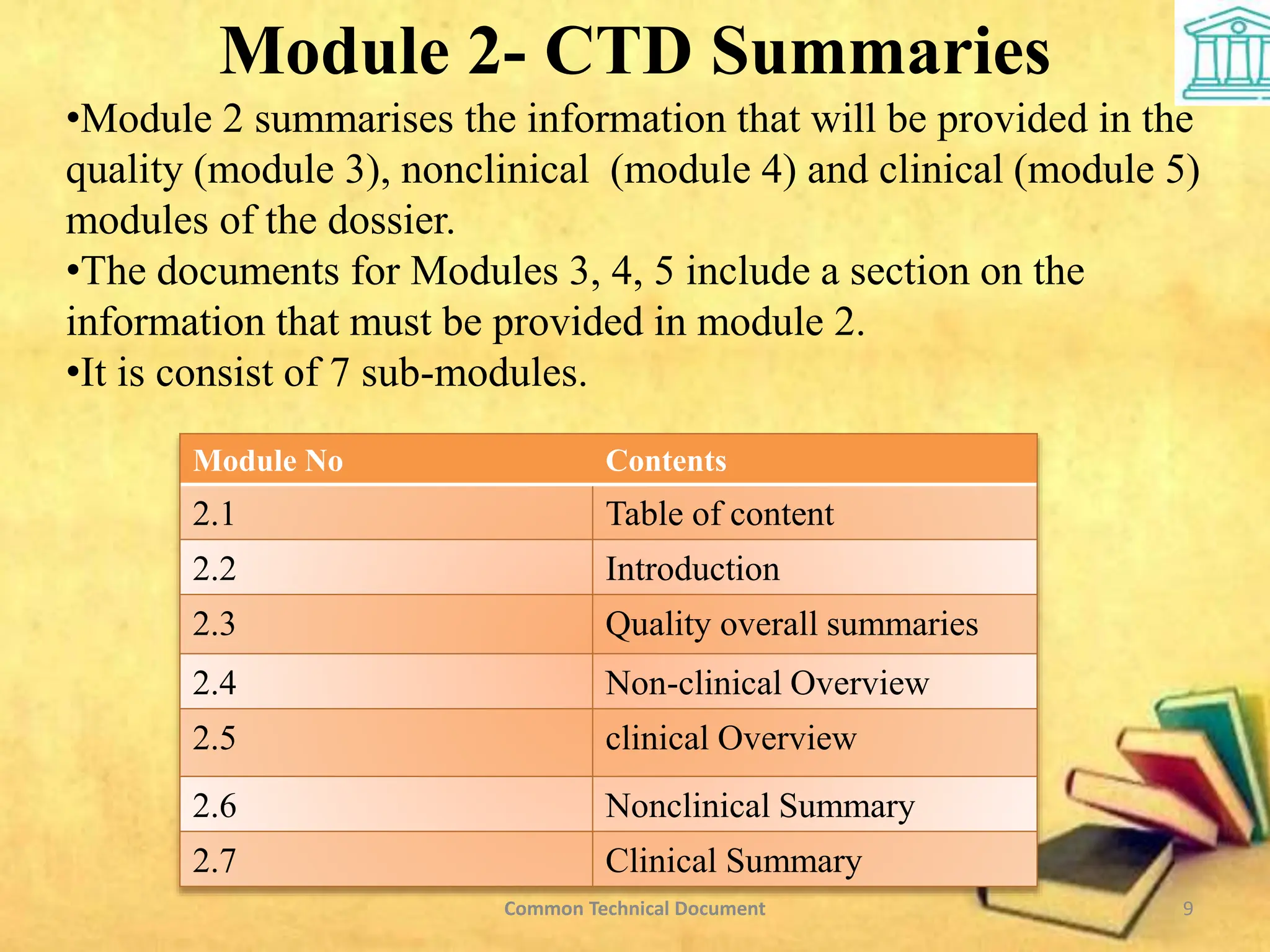 Module 2- CTD Summaries

•Module 2 summarises the information that will be provided in the quality (module 3), nonclinical (module 4) and clinical (module 5) modules of the dossier.
•The documents for Modules 3, 4, 5 include a section on the information that must be provided in module 2.
•It is consist of 7 sub-modules.

| Module No | Contents |
|---|---|
| 2.1 | Table of content |
| 2.2 | Introduction |
| 2.3 | Quality overall summaries |
| 2.4 | Non-clinical Overview |
| 2.5 | clinical Overview |
| 2.6 | Nonclinical Summary |
| 2.7 | Clinical Summary |

Common Technical Document

9